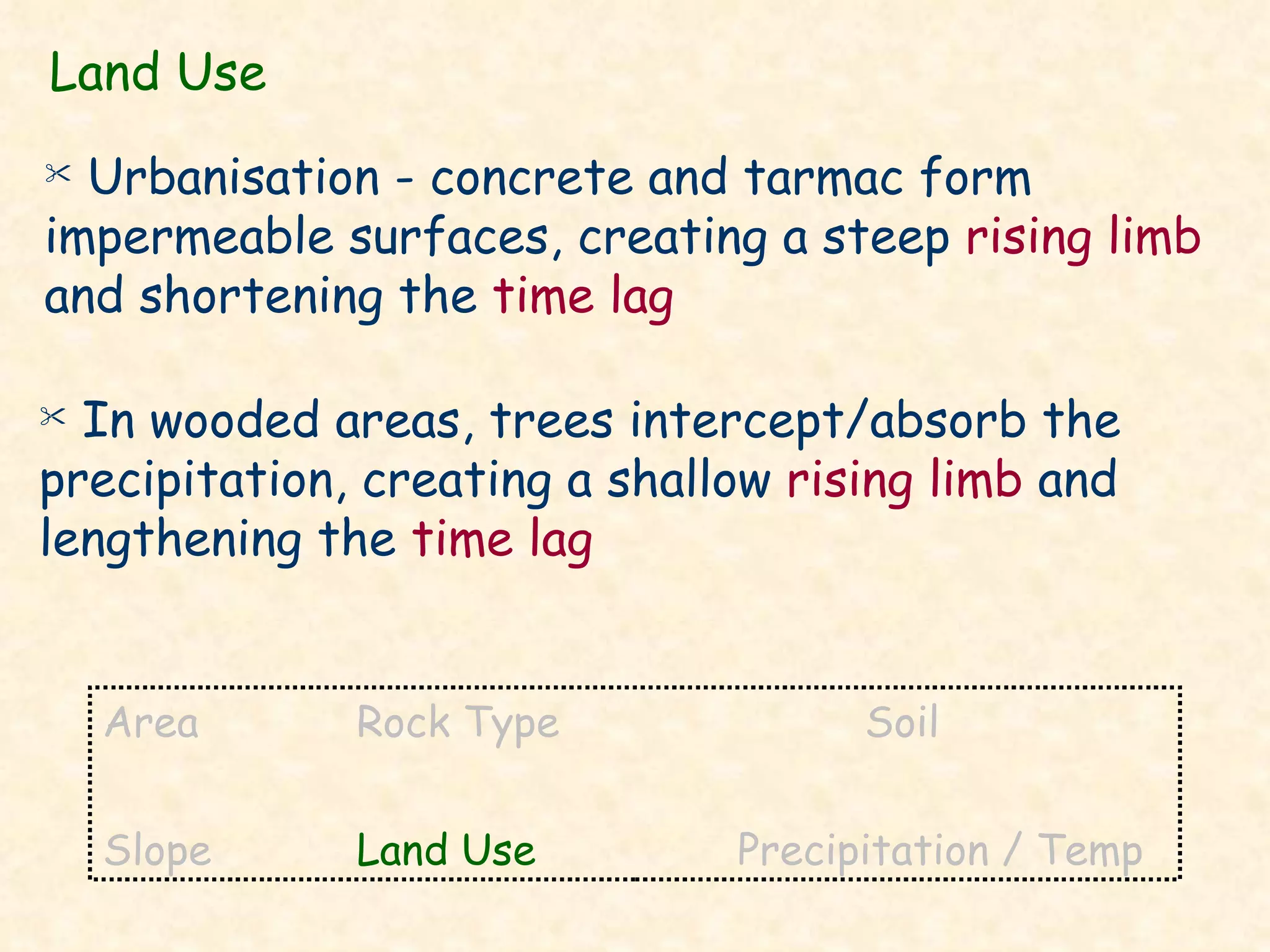 Land Use

✂ Urbanisation - concrete and tarmac form impermeable surfaces, creating a steep rising limb and shortening the time lag

✂ In wooded areas, trees intercept/absorb the precipitation, creating a shallow rising limb and lengthening the time lag

Area Rock Type Soil

Slope Land Use Precipitation / Temp